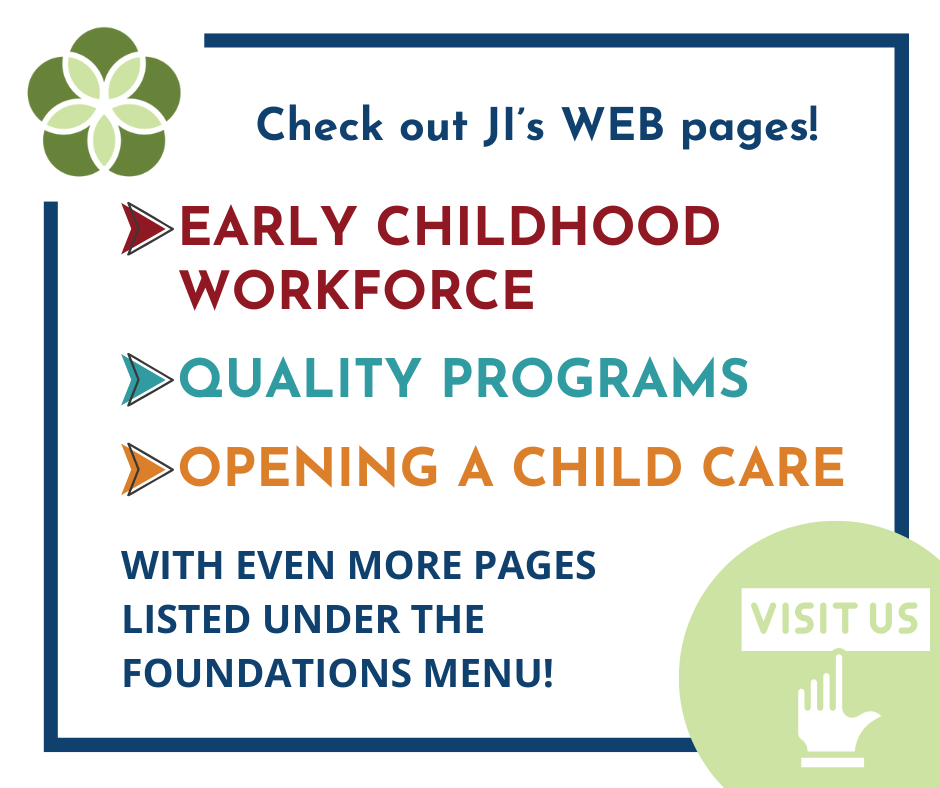 Check out JI's WEB pages!

EARLY CHILDHOOD WORKFORCE

QUALITY PROGRAMS

OPENING A CHILD CARE

WITH EVEN MORE PAGES LISTED UNDER THE FOUNDATIONS MENU!

VISIT US